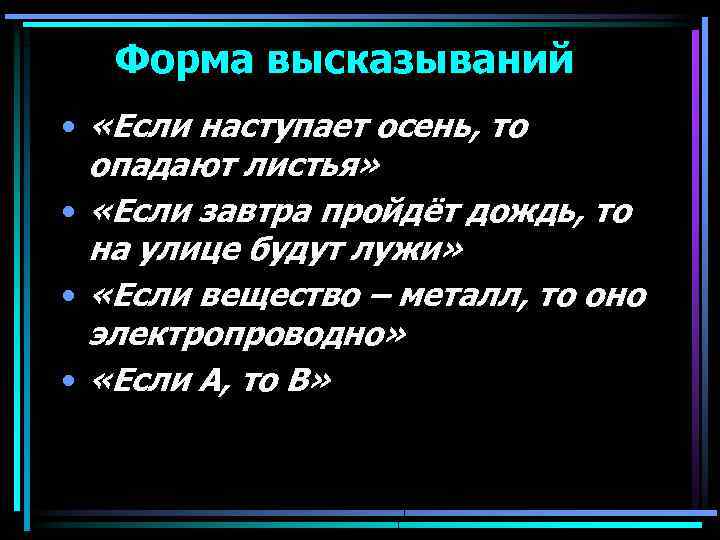 Форма высказываний

• «Если наступает осень, то опадают листья»
• «Если завтра пройдёт дождь, то на улице будут лужи»
• «Если вещество – металл, то оно электропроводно»
• «Если А, то В»